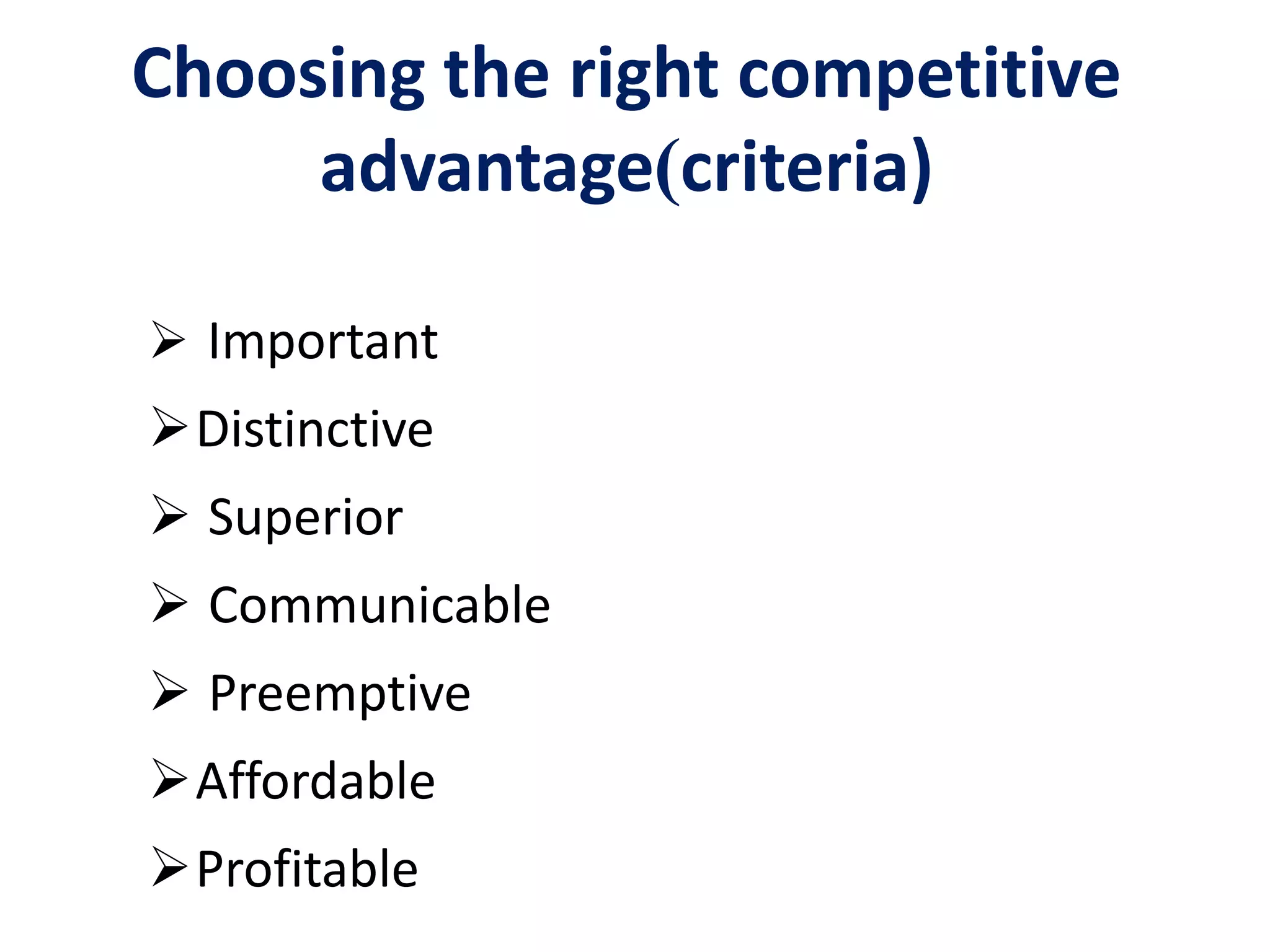 Choosing the right competitive advantage(criteria)

➢ Important
➢ Distinctive
➢ Superior
➢ Communicable
➢ Preemptive
➢ Affordable
➢ Profitable